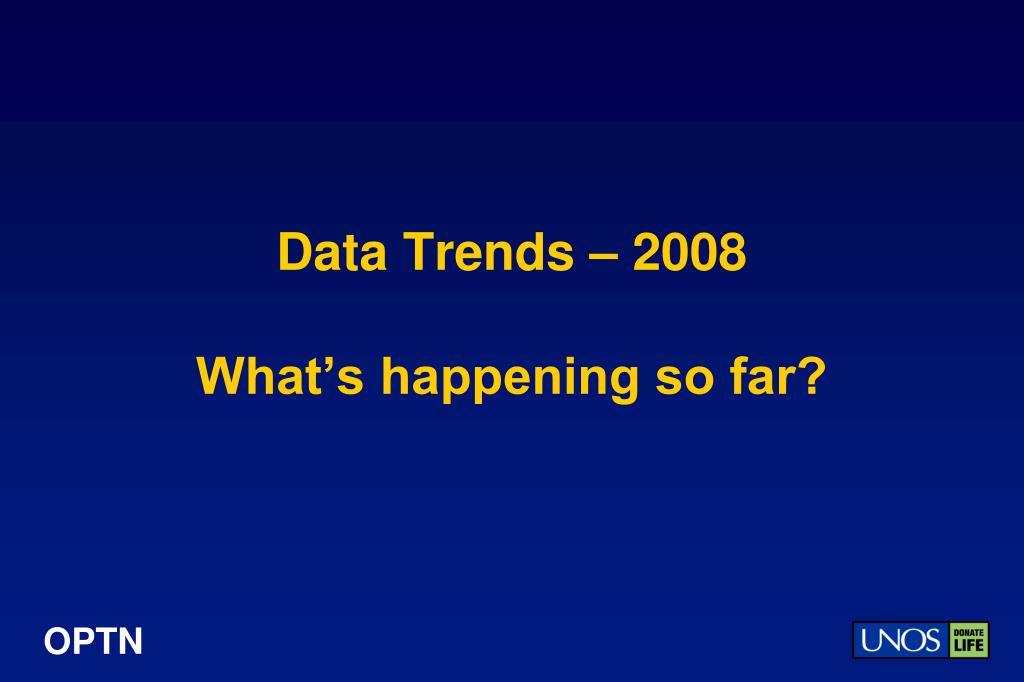 Data Trends – 2008

What’s happening so far?

OPTN

UNOS DONATE LIFE